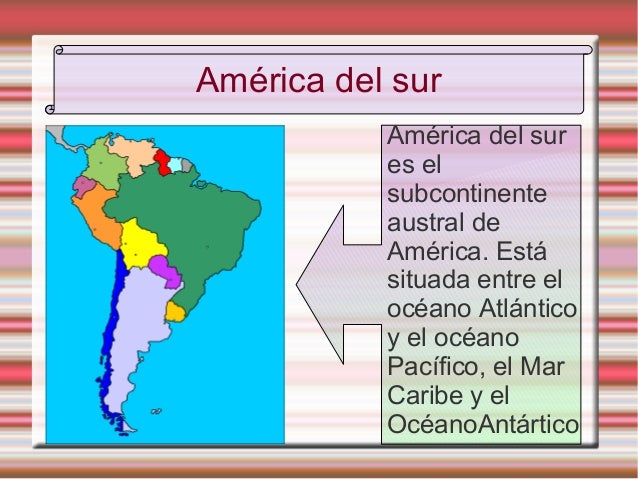 América del sur

América del sur es el subcontinente austral de América. Está situada entre el océano Atlántico y el océano Pacífico, el Mar Caribe y el OcéanoAntártico